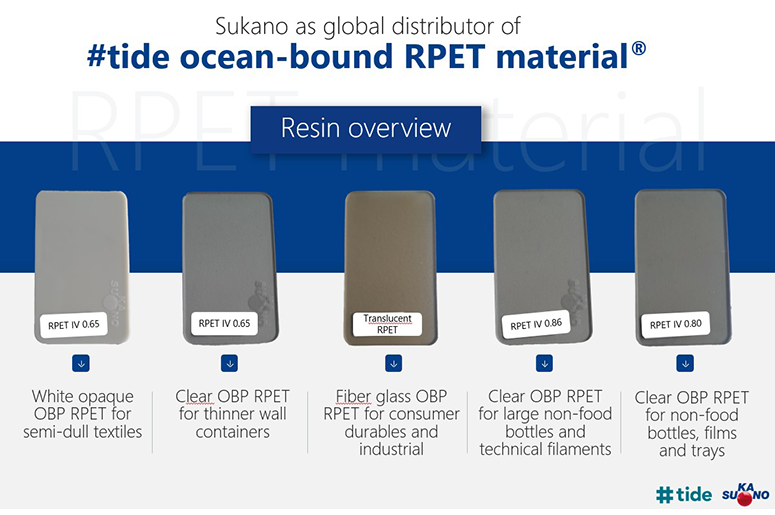 Sukano as global distributor of
#tide ocean-bound RPET material®

RPET material

Resin overview

RPET IV 0.65

RPET IV 0.65

Translucent RPET

RPET IV 0.86

RPET IV 0.80

White opaque OBP RPET for semi-dull textiles

Clear OBP RPET for thinner wall containers

Fiber glass OBP RPET for consumer durables and industrial

Clear OBP RPET for large non-food bottles and technical filaments

Clear OBP RPET for non-food bottles, films and trays

#tide SUKANO